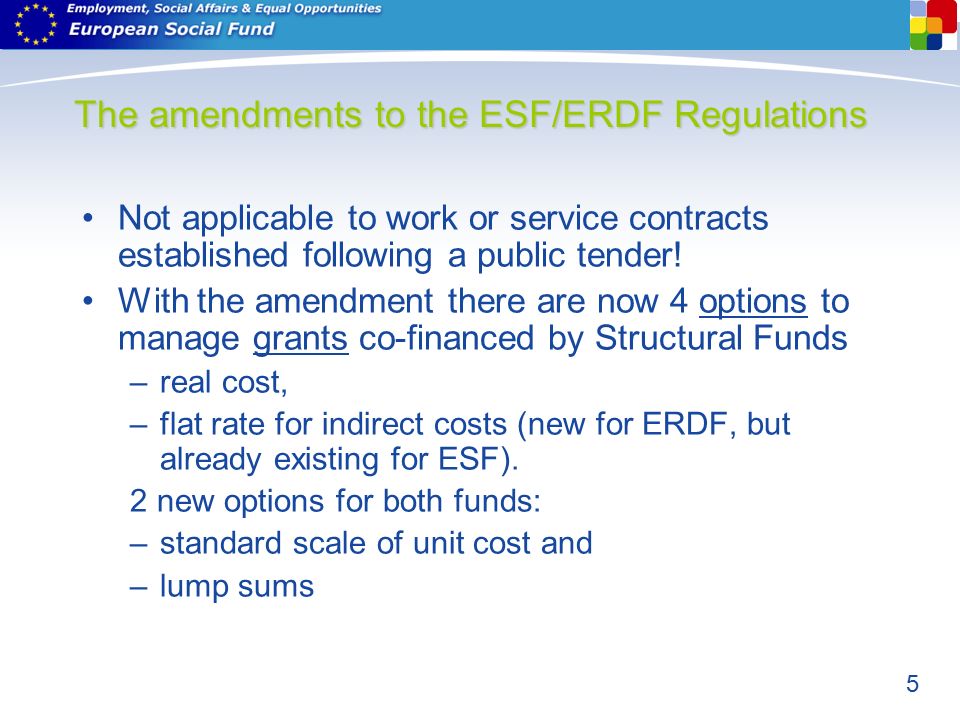 Employment, Social Affairs & Equal Opportunities
European Social Fund

The amendments to the ESF/ERDF Regulations

• Not applicable to work or service contracts established following a public tender!
• With the amendment there are now 4 options to manage grants co-financed by Structural Funds
– real cost,
– flat rate for indirect costs (new for ERDF, but already existing for ESF).
2 new options for both funds:
– standard scale of unit cost and
– lump sums

5